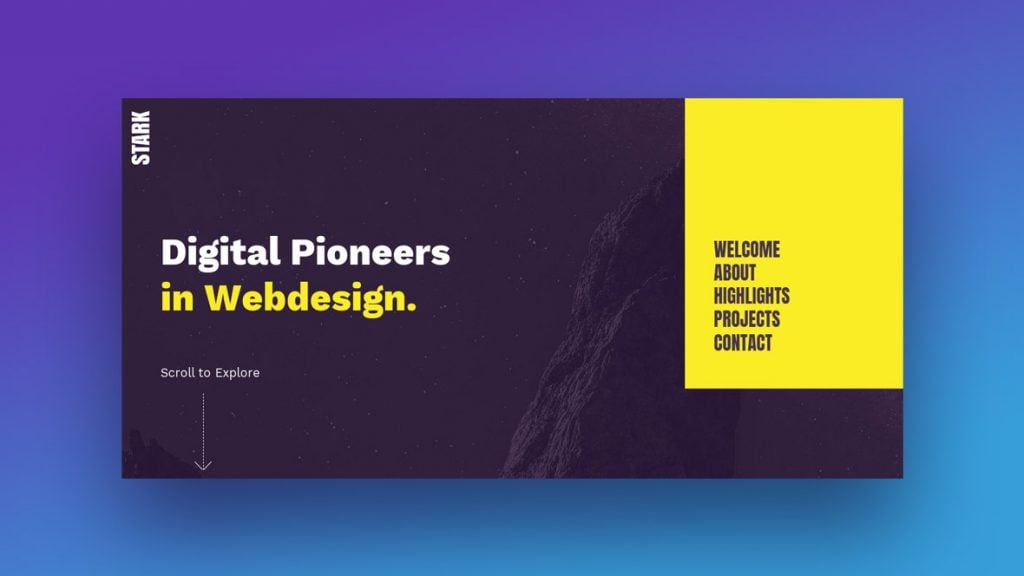 STARK

Digital Pioneers
in Webdesign.

Scroll to Explore

WELCOME
ABOUT
HIGHLIGHTS
PROJECTS
CONTACT